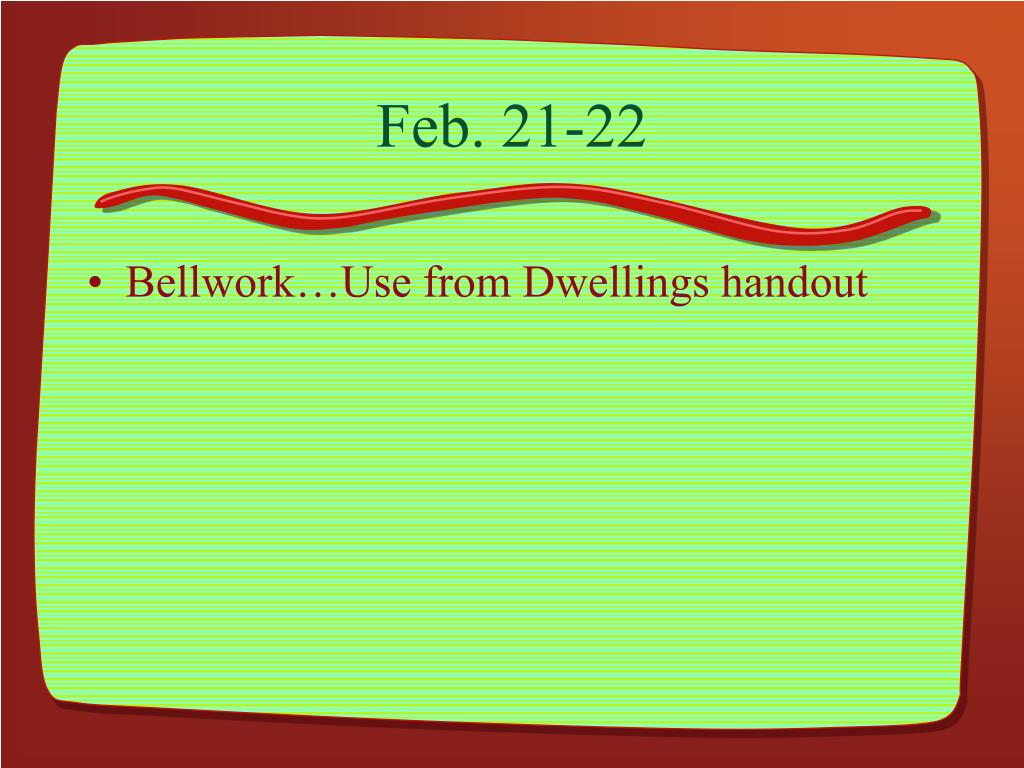 Feb. 21-22

• Bellwork…Use from Dwellings handout